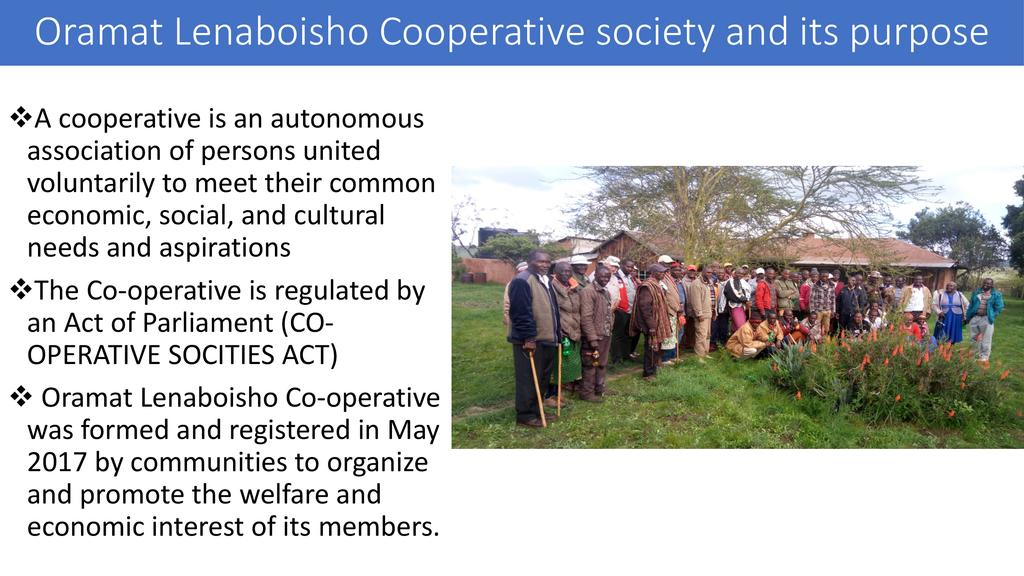 Oramat Lenaboisho Cooperative society and its purpose

❖A cooperative is an autonomous association of persons united voluntarily to meet their common economic, social, and cultural needs and aspirations

❖The Co-operative is regulated by an Act of Parliament (CO-OPERATIVE SOCITIES ACT)

❖ Oramat Lenaboisho Co-operative was formed and registered in May 2017 by communities to organize and promote the welfare and economic interest of its members.